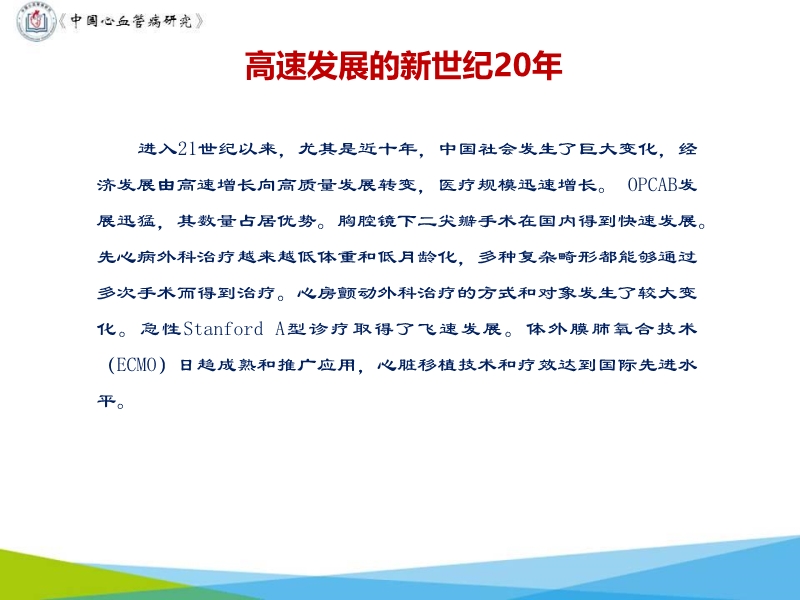 《中国心血管病研究》

高速发展的新世纪20年

进入21世纪以来，尤其是近十年，中国社会发生了巨大变化，经济发展由高速增长向高质量发展转变，医疗规模迅速增长。 OPCAB发展迅猛，其数量占居优势。胸腔镜下二尖瓣手术在国内得到快速发展。先心病外科治疗越来越低体重和低月龄化，多种复杂畸形都能够通过多次手术而得到治疗。心房颤动外科治疗的方式和对象发生了较大变化。急性Stanford A型诊疗取得了飞速发展。体外膜肺氧合技术（ECMO）日趋成熟和推广应用，心脏移植技术和疗效达到国际先进水平。